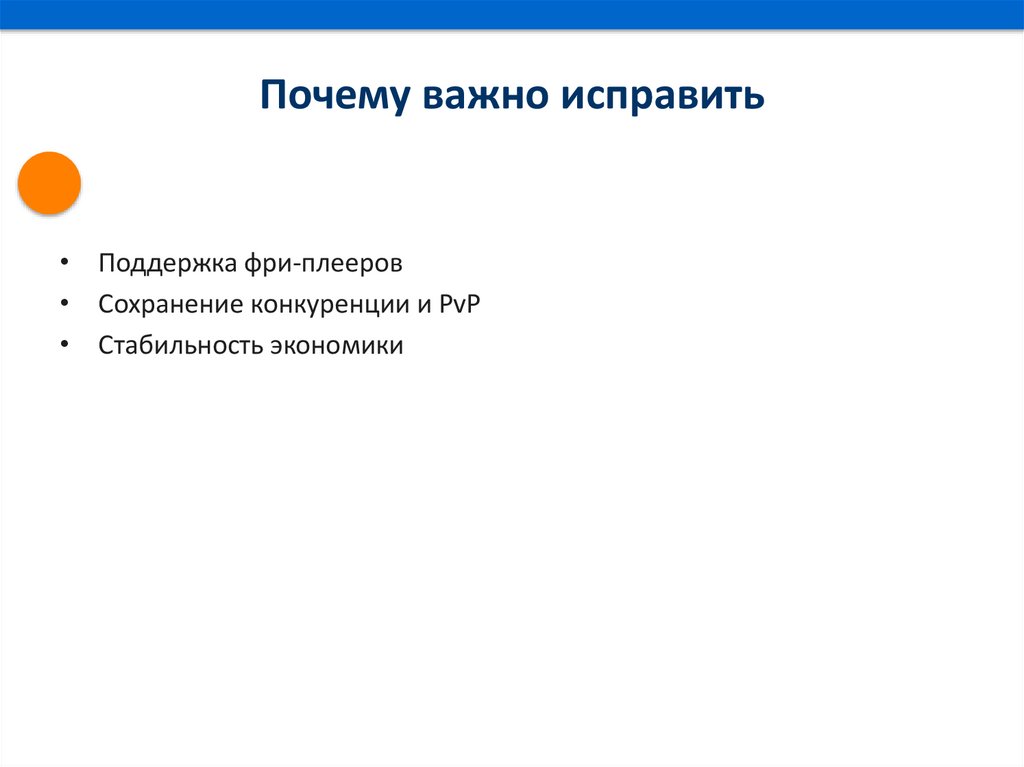 Почему важно исправить

• Поддержка фри-плееров
• Сохранение конкуренции и PvP
• Стабильность экономики